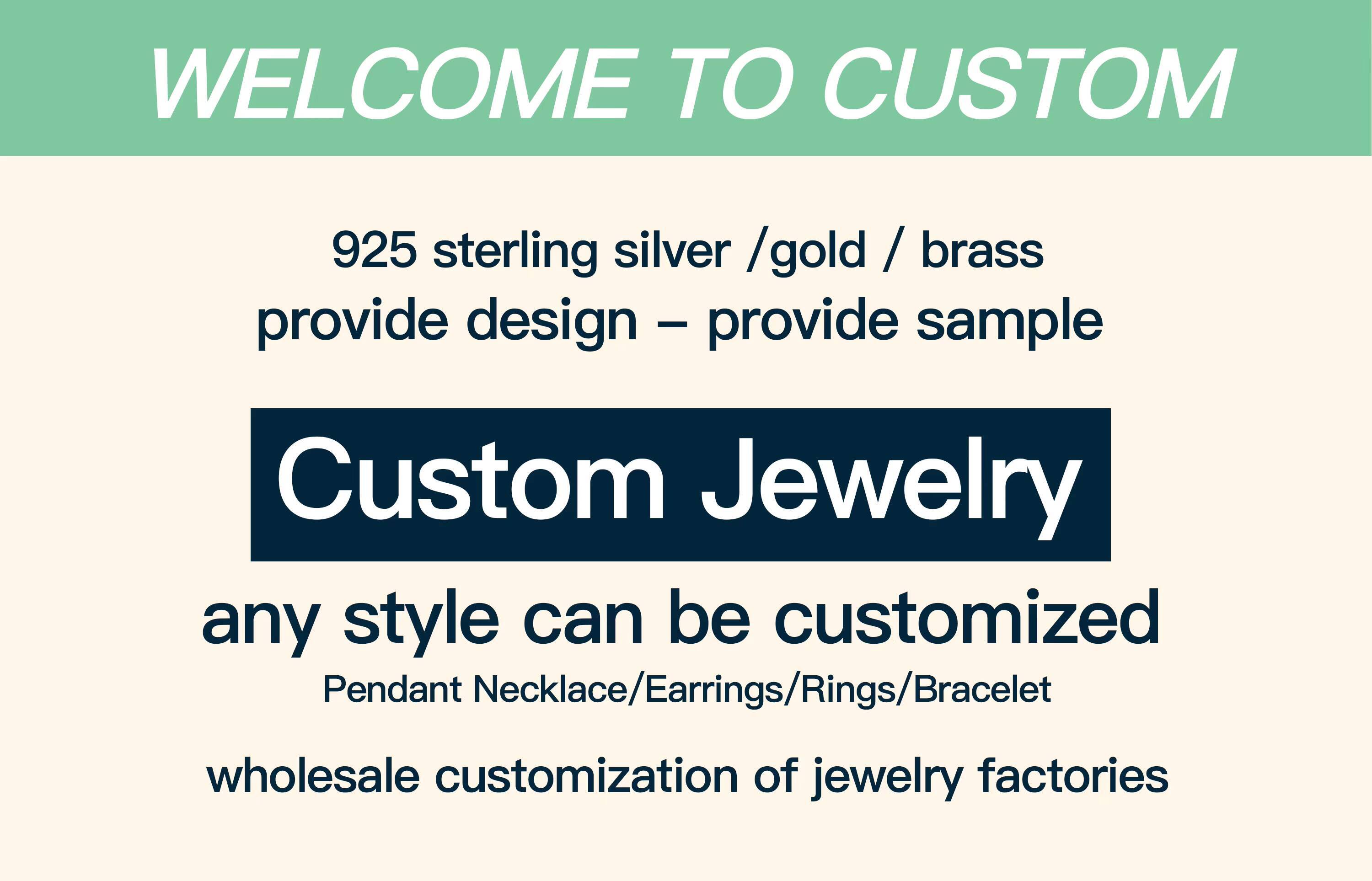 WELCOME TO CUSTOM

925 sterling silver /gold / brass
provide design – provide sample

Custom Jewelry

any style can be customized
Pendant Necklace/Earrings/Rings/Bracelet

wholesale customization of jewelry factories